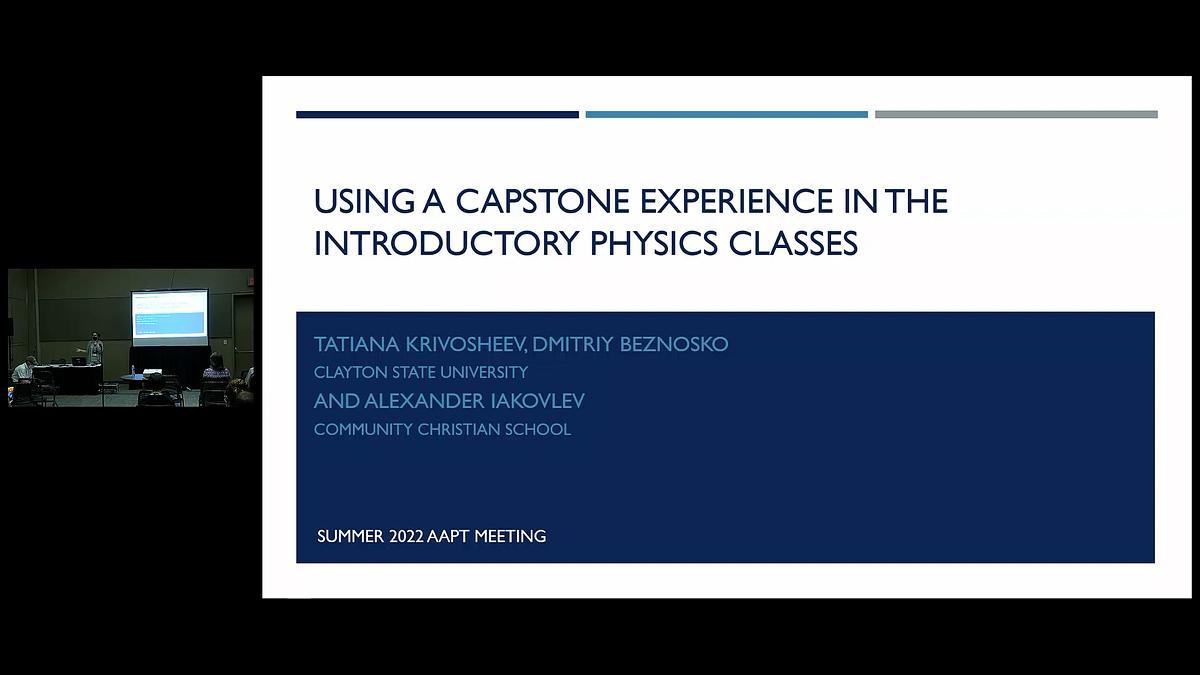 USING A CAPSTONE EXPERIENCE IN THE INTRODUCTORY PHYSICS CLASSES

TATIANA KRIVOSHEEV, DMITRIY BEZNOSKO
CLAYTON STATE UNIVERSITY
AND ALEXANDER IAKOVLEV
COMMUNITY CHRISTIAN SCHOOL

SUMMER 2022 AAPT MEETING